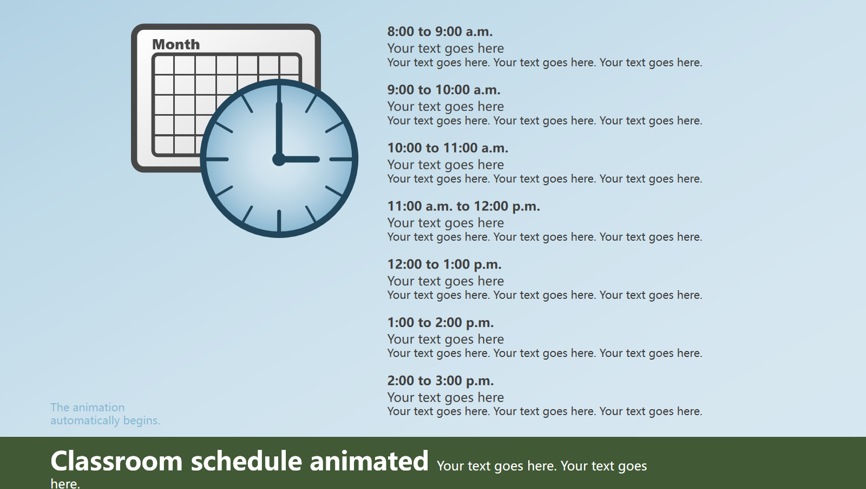 Month

8:00 to 9:00 a.m.
Your text goes here
Your text goes here. Your text goes here. Your text goes here.

9:00 to 10:00 a.m.
Your text goes here
Your text goes here. Your text goes here. Your text goes here.

10:00 to 11:00 a.m.
Your text goes here
Your text goes here. Your text goes here. Your text goes here.

11:00 a.m. to 12:00 p.m.
Your text goes here
Your text goes here. Your text goes here. Your text goes here.

12:00 to 1:00 p.m.
Your text goes here
Your text goes here. Your text goes here. Your text goes here.

1:00 to 2:00 p.m.
Your text goes here
Your text goes here. Your text goes here. Your text goes here.

2:00 to 3:00 p.m.
Your text goes here
Your text goes here. Your text goes here. Your text goes here.

The animation automatically begins.

Classroom schedule animated Your text goes here. Your text goes here.